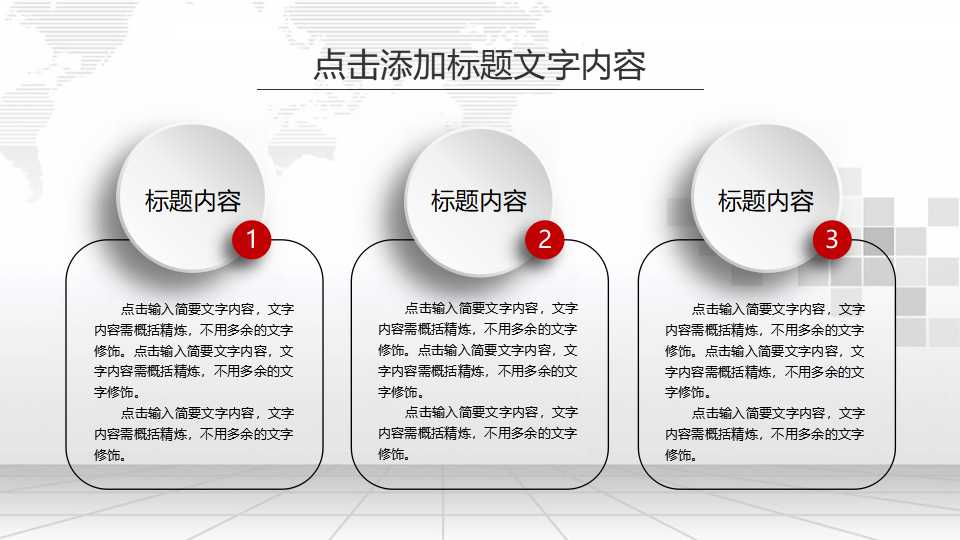 点击添加标题文字内容

标题内容

1

点击输入简要文字内容，文字内容需概括精炼，不用多余的文字修饰。点击输入简要文字内容，文字内容需概括精炼，不用多余的文字修饰。

点击输入简要文字内容，文字内容需概括精炼，不用多余的文字修饰。

标题内容

2

点击输入简要文字内容，文字内容需概括精炼，不用多余的文字修饰。点击输入简要文字内容，文字内容需概括精炼，不用多余的文字修饰。

点击输入简要文字内容，文字内容需概括精炼，不用多余的文字修饰。

标题内容

3

点击输入简要文字内容，文字内容需概括精炼，不用多余的文字修饰。点击输入简要文字内容，文字内容需概括精炼，不用多余的文字修饰。

点击输入简要文字内容，文字内容需概括精炼，不用多余的文字修饰。